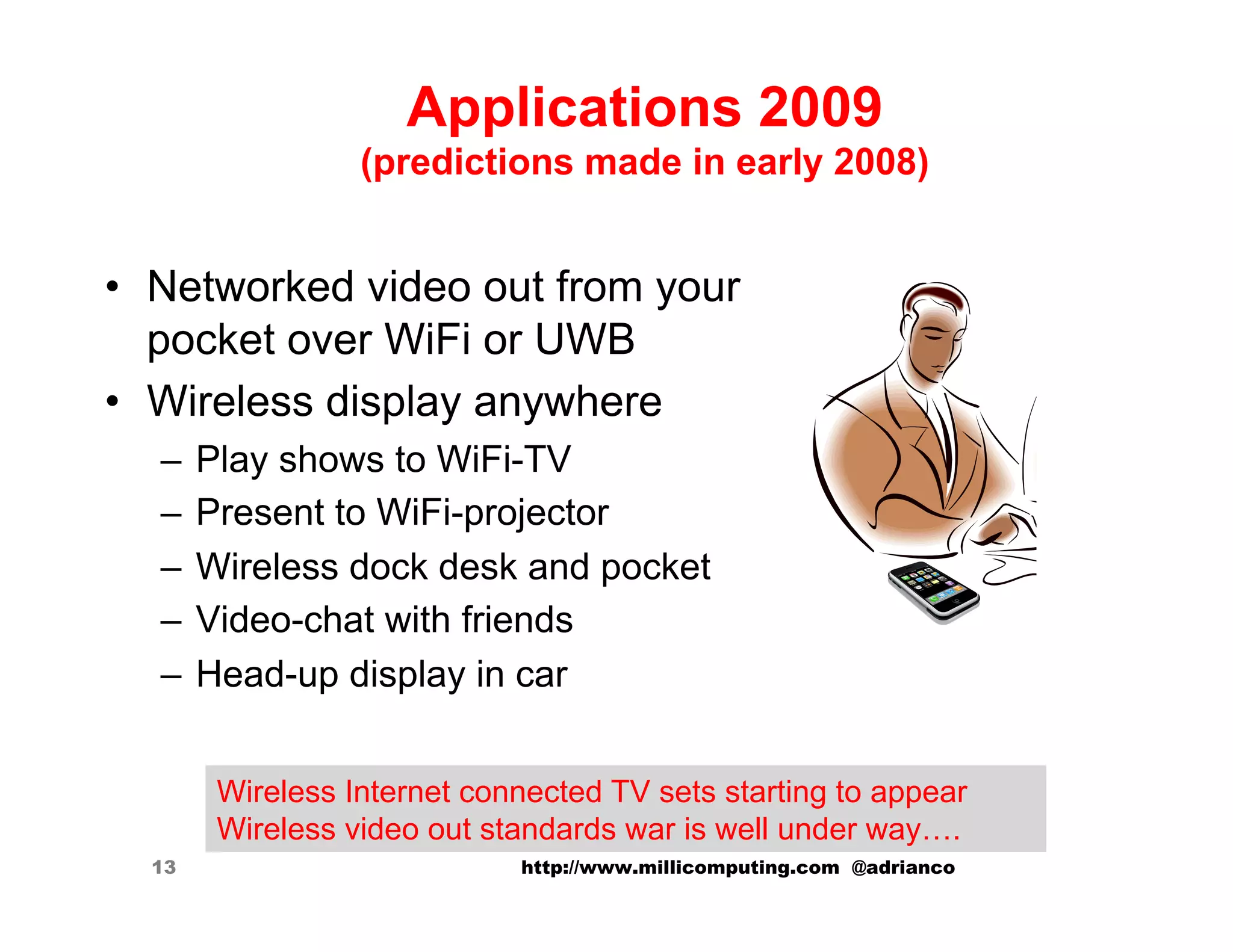 Applications 2009
(predictions made in early 2008)

• Networked video out from your pocket over WiFi or UWB
• Wireless display anywhere
 – Play shows to WiFi-TV
 – Present to WiFi-projector
 – Wireless dock desk and pocket
 – Video-chat with friends
 – Head-up display in car

Wireless Internet connected TV sets starting to appear
Wireless video out standards war is well under way….

13

http://www.millicomputing.com @adrianco